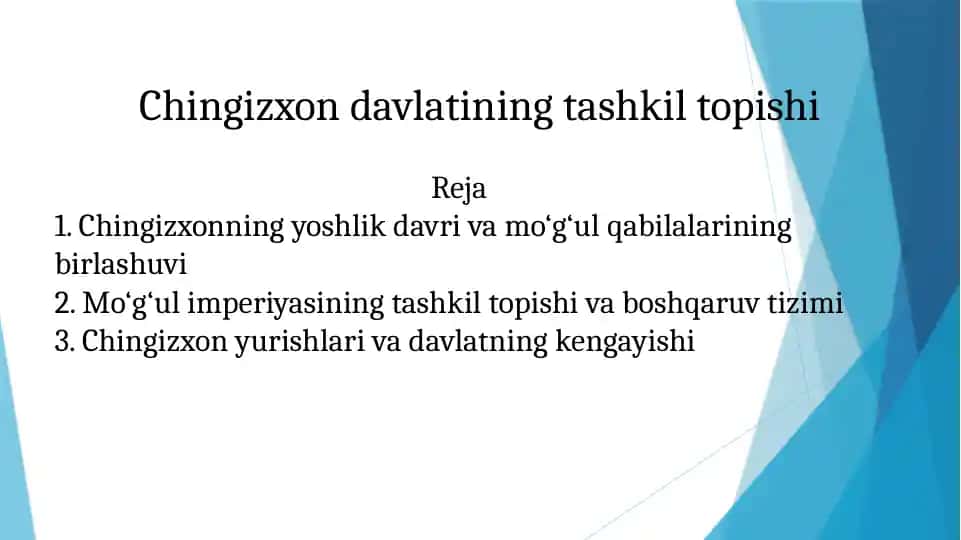 Chingizxon davlatining tashkil topishi

Reja

1. Chingizxonning yoshlik davri va mo‘g‘ul qabilalarining birlashuvi
2. Mo‘g‘ul imperiyasining tashkil topishi va boshqaruv tizimi
3. Chingizxon yurishlari va davlatning kengayishi